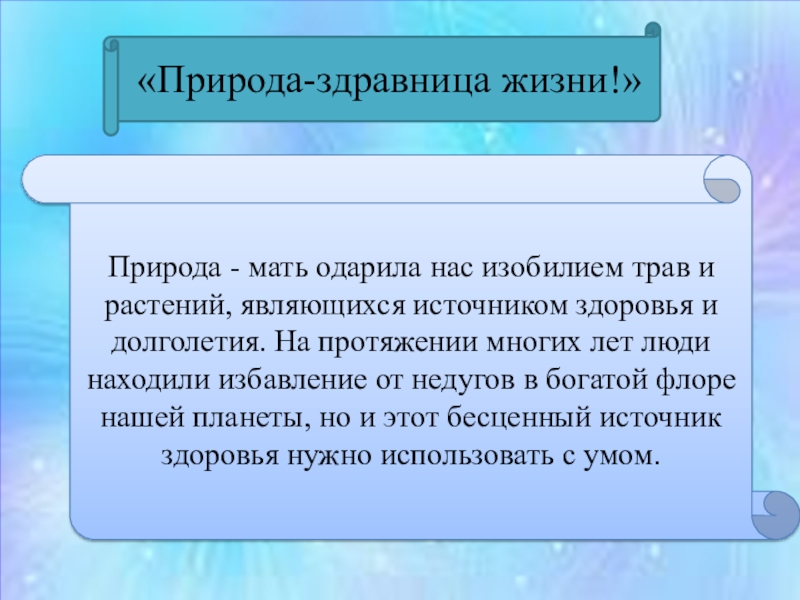 «Природа-здравница жизни!»

Природа - мать одарила нас изобилием трав и растений, являющихся источником здоровья и долголетия. На протяжении многих лет люди находили избавление от недугов в богатой флоре нашей планеты, но и этот бесценный источник здоровья нужно использовать с умом.